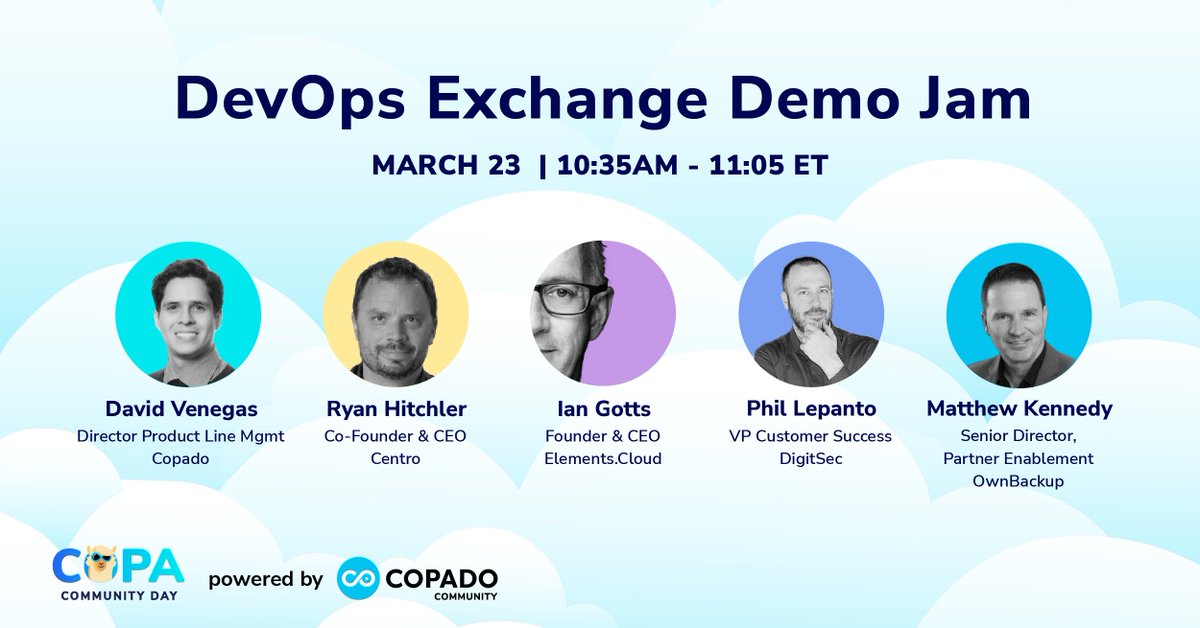 DevOps Exchange Demo Jam

MARCH 23 | 10:35AM - 11:05 ET

David Venegas
Director Product Line Mgmt
Copado

Ryan Hitchler
Co-Founder & CEO
Centro

Ian Gotts
Founder & CEO
Elements.Cloud

Phil Lepanto
VP Customer Success
DigitSec

Matthew Kennedy
Senior Director,
Partner Enablement
OwnBackup

COPA
COMMUNITY DAY

powered by COPADO COMMUNITY